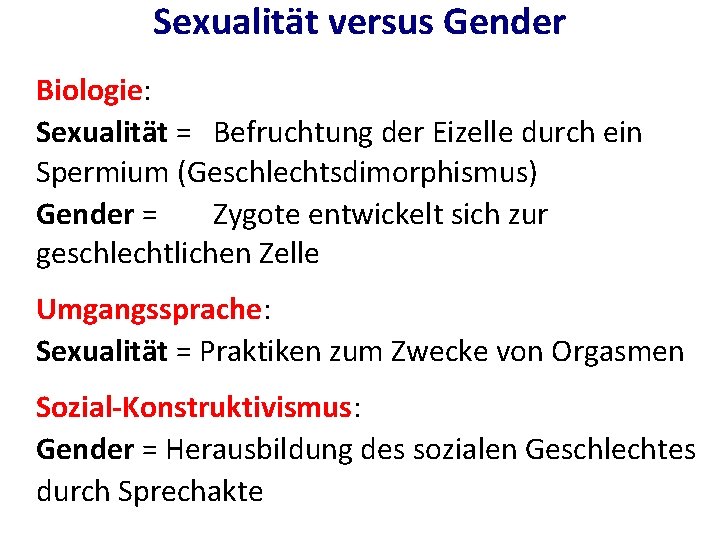 Sexualität versus Gender

Biologie:
Sexualität = Befruchtung der Eizelle durch ein Spermium (Geschlechtsdimorphismus)
Gender = Zygote entwickelt sich zur geschlechtlichen Zelle

Umgangssprache:
Sexualität = Praktiken zum Zwecke von Orgasmen

Sozial-Konstruktivismus:
Gender = Herausbildung des sozialen Geschlechtes durch Sprechakte